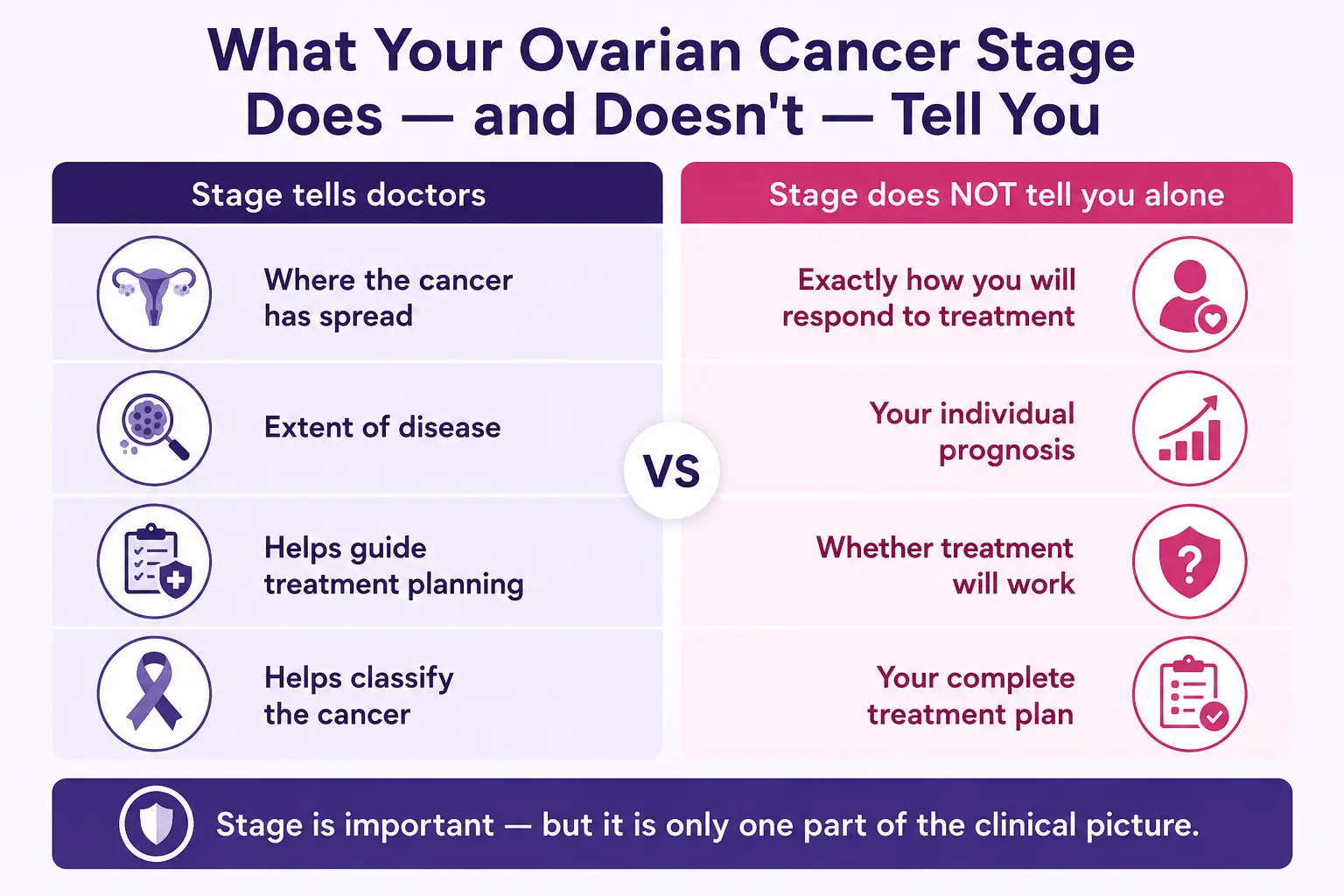 What Your Ovarian Cancer Stage Does — and Doesn't — Tell You

Stage tells doctors

Where the cancer has spread

Extent of disease

Helps guide treatment planning

Helps classify the cancer

VS

Stage does NOT tell you alone

Exactly how you will respond to treatment

Your individual prognosis

Whether treatment will work

Your complete treatment plan

Stage is important — but it is only one part of the clinical picture.